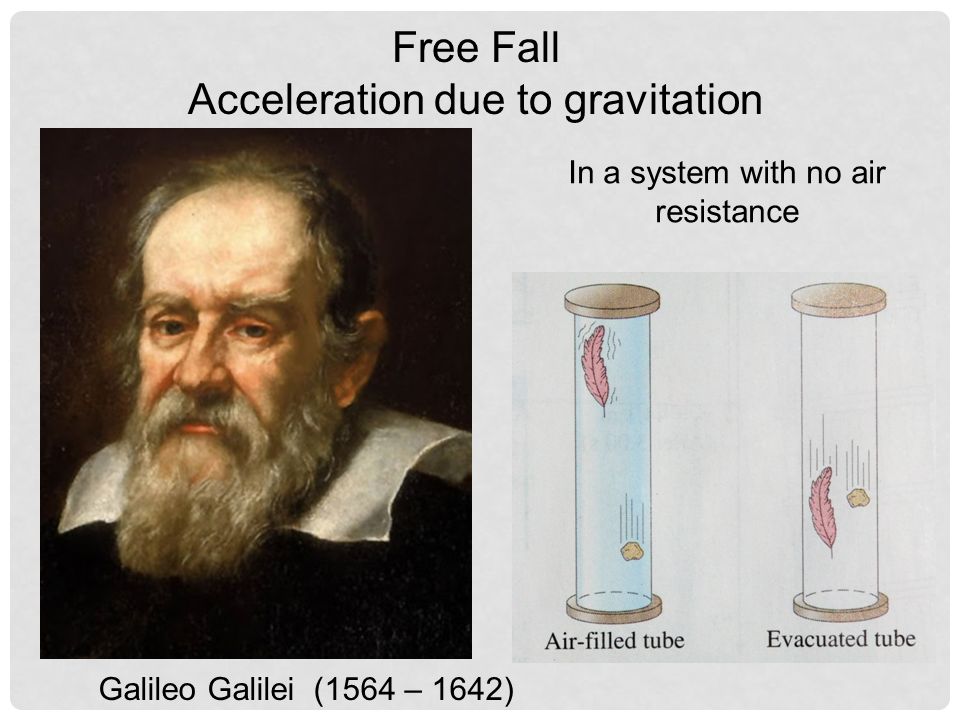 Free Fall
Acceleration due to gravitation

In a system with no air resistance

Air-filled tube

Evacuated tube

Galileo Galilei (1564 – 1642)